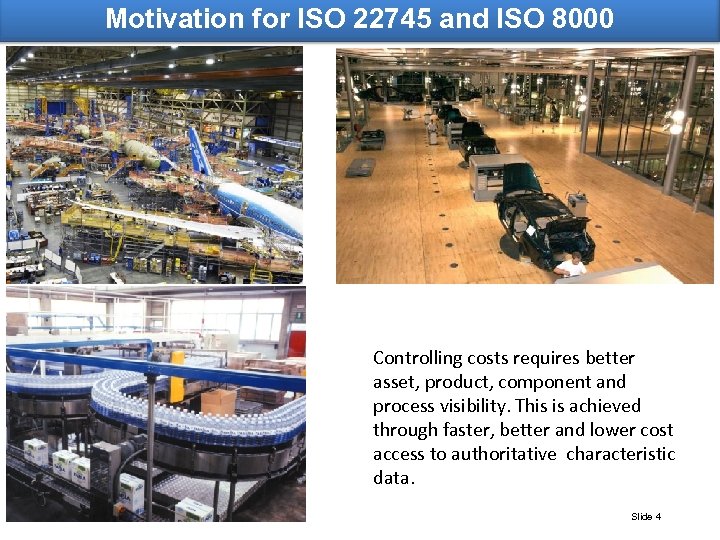 Motivation for ISO 22745 and ISO 8000

Controlling costs requires better asset, product, component and process visibility. This is achieved through faster, better and lower cost access to authoritative characteristic data.

Slide 4